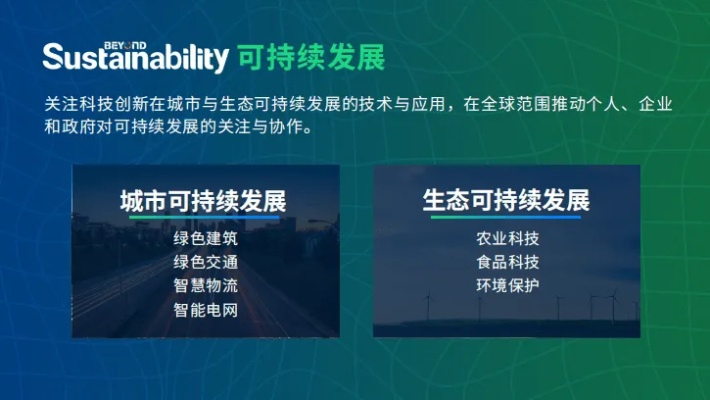 BEYOND
Sustainability 可持续发展

关注科技创新在城市与生态可持续发展的技术与应用，在全球范围推动个人、企业和政府对可持续发展的关注与协作。

城市可持续发展
绿色建筑
绿色交通
智慧物流
智能电网

生态可持续发展
农业科技
食品科技
环境保护